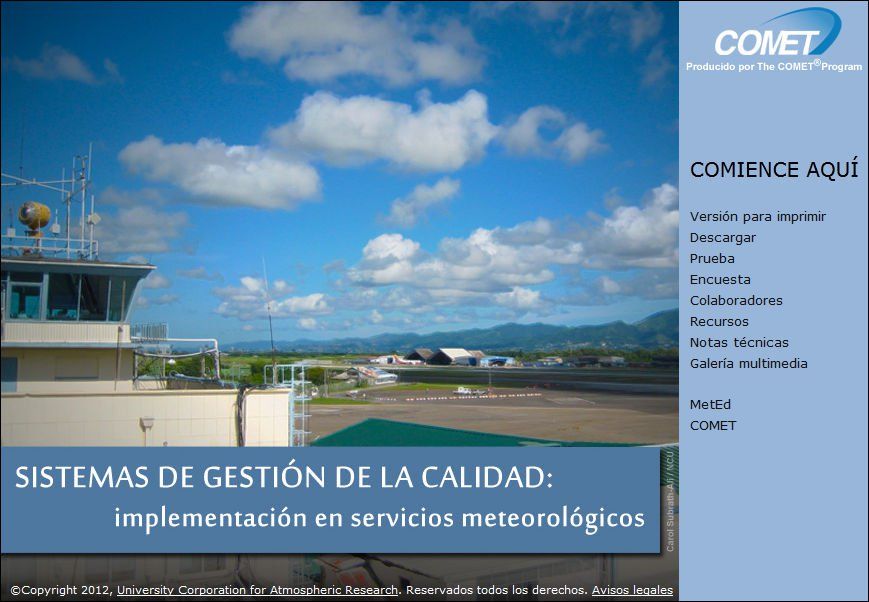 COMET
Producido por The COMET® Program

COMIENCE AQUÍ

Versión para imprimir
Descargar
Prueba
Encuesta
Colaboradores
Recursos
Notas técnicas
Galería multimedia

MetEd
COMET

SISTEMAS DE GESTIÓN DE LA CALIDAD:
implementación en servicios meteorológicos

Carol Subrath-Ali / NCU

©Copyright 2012, University Corporation for Atmospheric Research. Reservados todos los derechos. Avisos legales